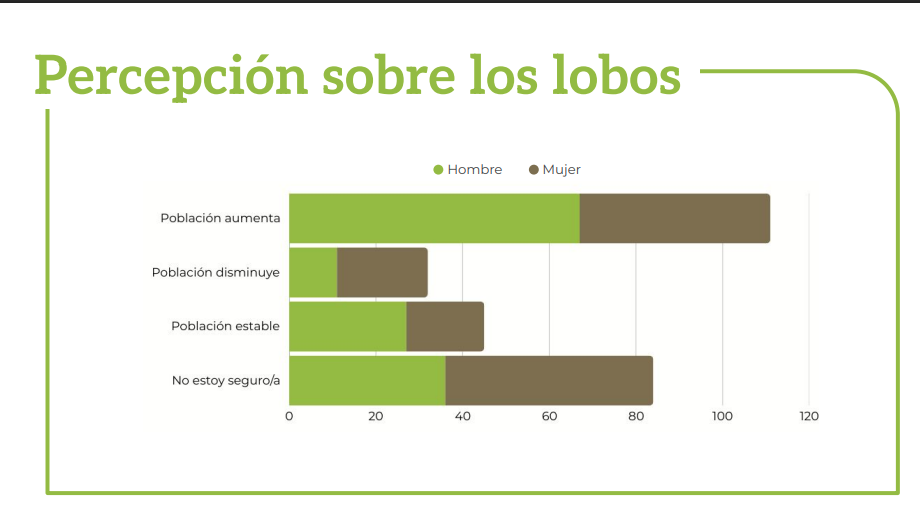 Percepción sobre los lobos

Hombre Mujer

Población aumenta
Población disminuye
Población estable
No estoy seguro/a

0 20 40 60 80 100 120